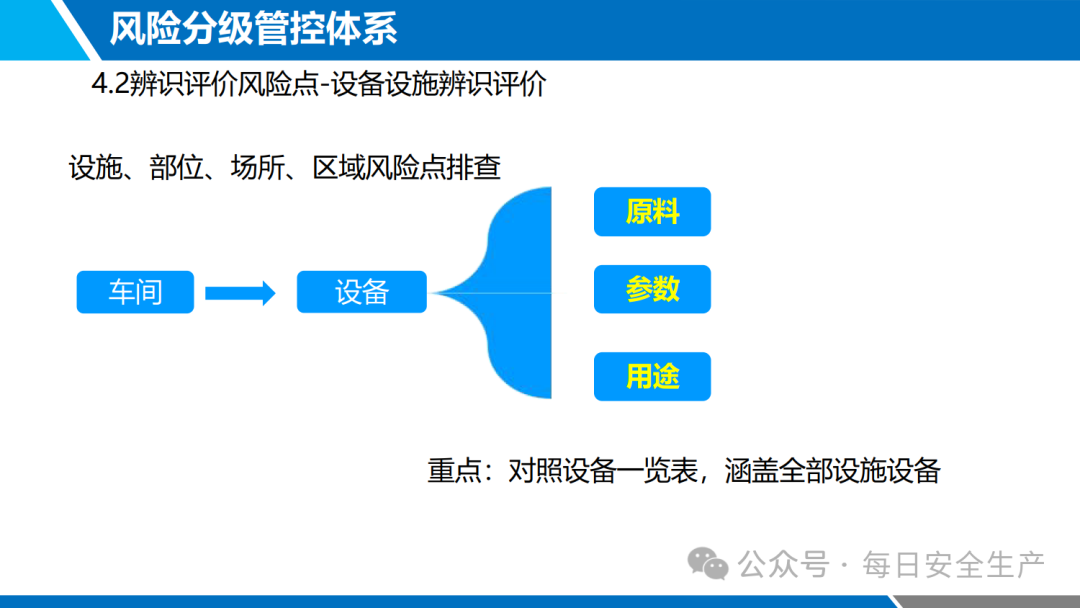 风险分级管控体系

4.2辨识评价风险点-设备设施辨识评价

设施、部位、场所、区域风险点排查

车间

设备

原料

参数

用途

重点：对照设备一览表，涵盖全部设施设备

公众号 · 每日安全生产